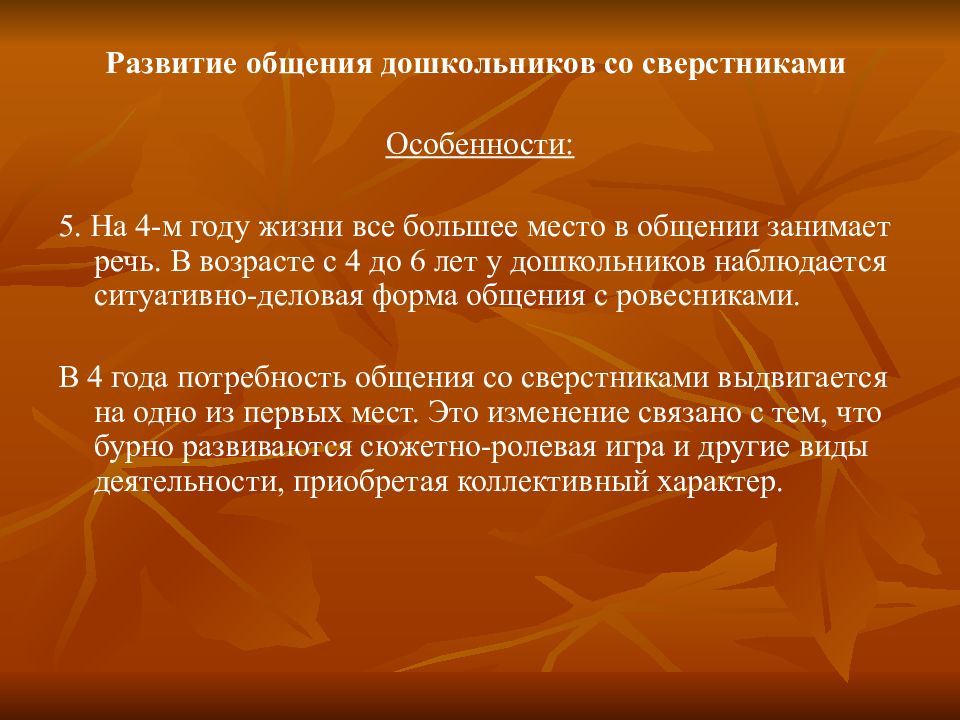 Развитие общения дошкольников со сверстниками

Особенности:

5. На 4-м году жизни все большее место в общении занимает речь. В возрасте с 4 до 6 лет у дошкольников наблюдается ситуативно-деловая форма общения с ровесниками.

В 4 года потребность общения со сверстниками выдвигается на одно из первых мест. Это изменение связано с тем, что бурно развиваются сюжетно-ролевая игра и другие виды деятельности, приобретая коллективный характер.